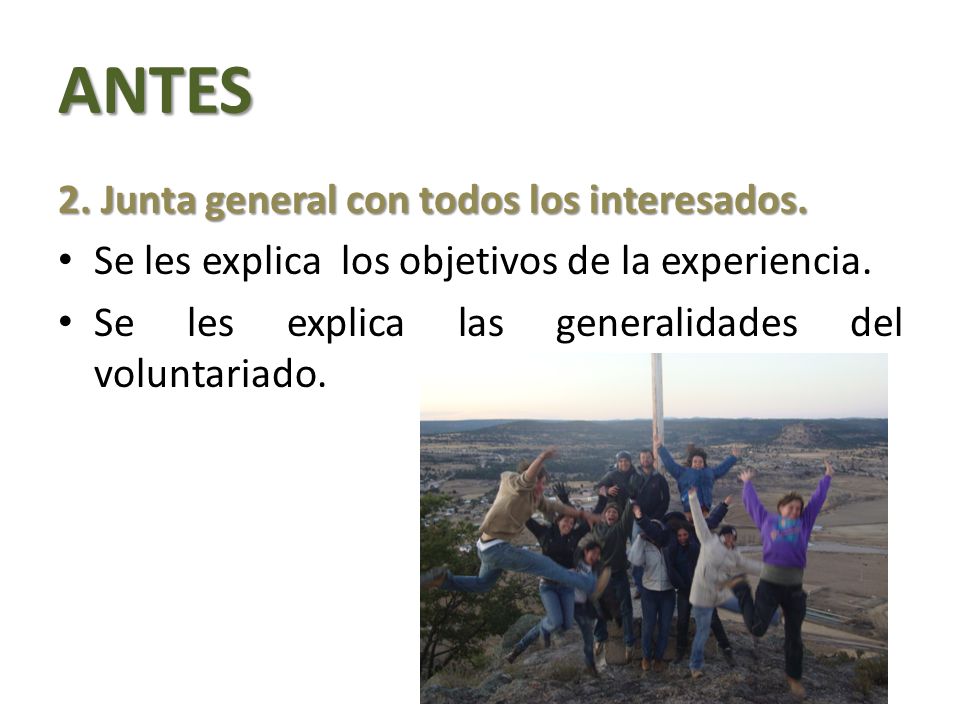 ANTES

2. Junta general con todos los interesados.

• Se les explica los objetivos de la experiencia.
• Se les explica las generalidades del voluntariado.